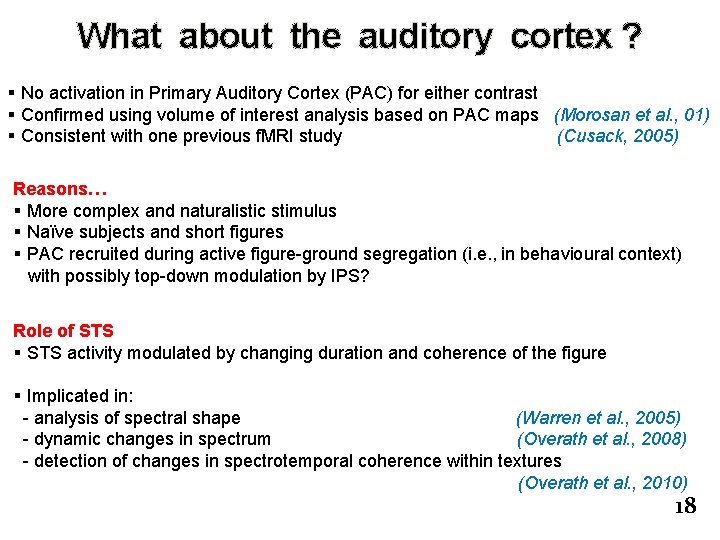 What about the auditory cortex ?

▪ No activation in Primary Auditory Cortex (PAC) for either contrast
▪ Confirmed using volume of interest analysis based on PAC maps (Morosan et al., 01)
▪ Consistent with one previous fMRI study (Cusack, 2005)

Reasons…
▪ More complex and naturalistic stimulus
▪ Naïve subjects and short figures
▪ PAC recruited during active figure-ground segregation (i.e., in behavioural context) with possibly top-down modulation by IPS?

Role of STS
▪ STS activity modulated by changing duration and coherence of the figure

▪ Implicated in:
- analysis of spectral shape (Warren et al., 2005)
- dynamic changes in spectrum (Overath et al., 2008)
- detection of changes in spectrotemporal coherence within textures (Overath et al., 2010)

18